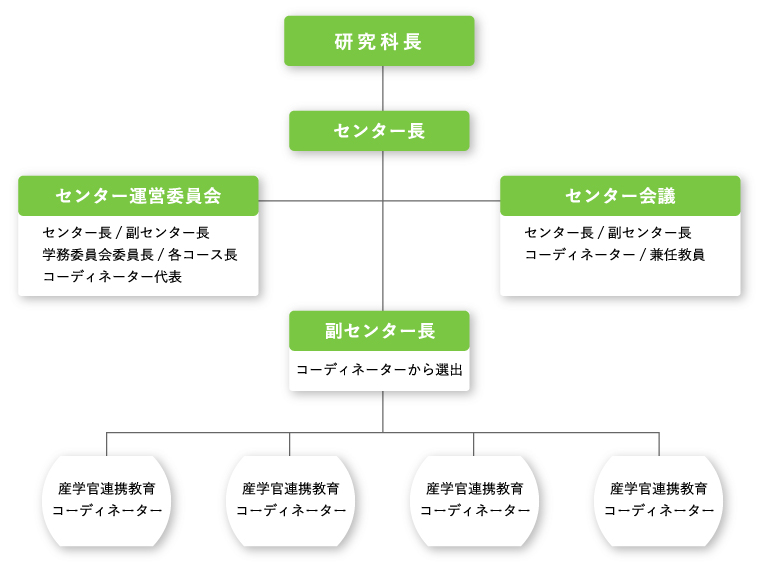 研究科長

センター長

センター運営委員会

センター長 / 副センター長
学務委員会委員長 / 各コース長
コーディネーター代表

センター会議

センター長 / 副センター長
コーディネーター / 兼任教員

副センター長

コーディネーターから選出

産学官連携教育
コーディネーター

産学官連携教育
コーディネーター

産学官連携教育
コーディネーター

産学官連携教育
コーディネーター